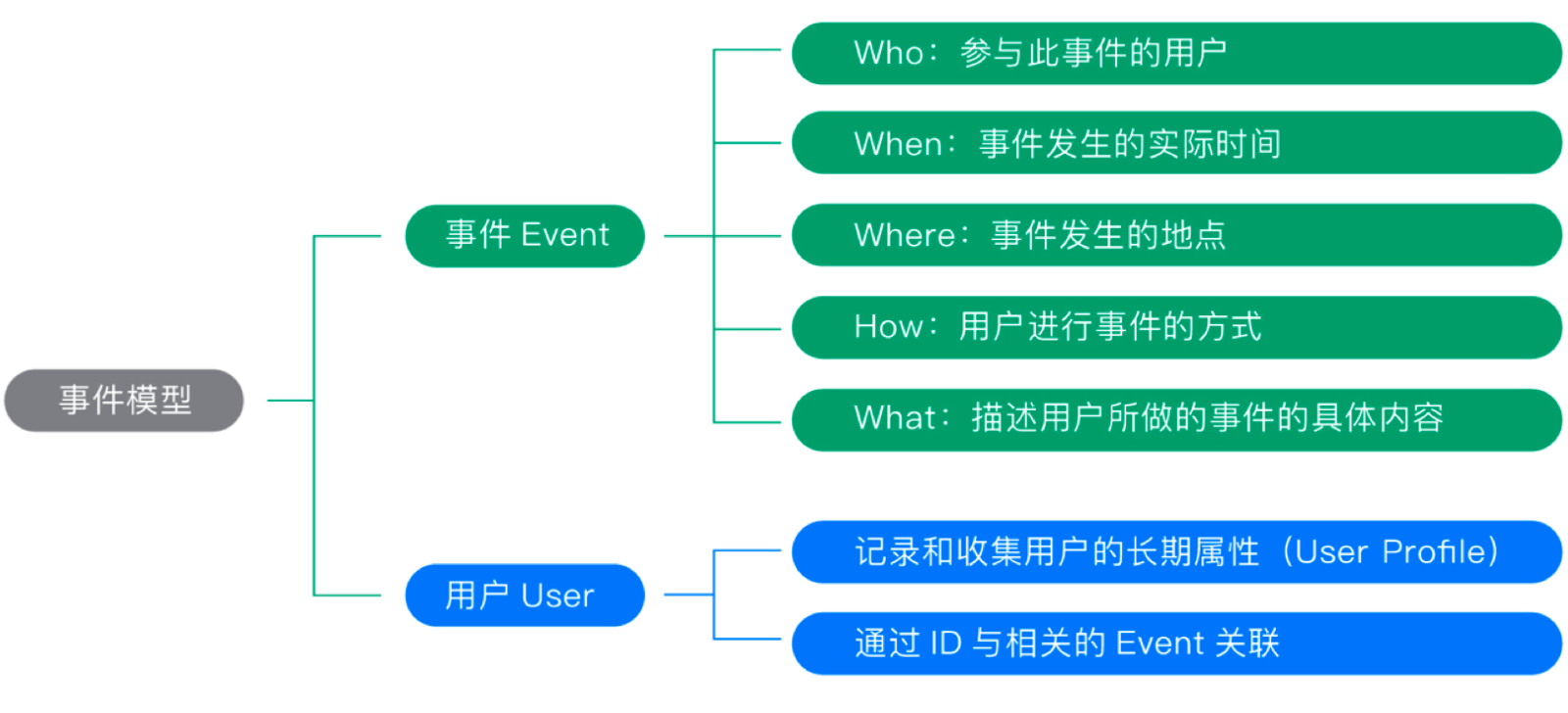 事件模型

事件 Event

Who：参与此事件的用户

When：事件发生的实际时间

Where：事件发生的地点

How：用户进行事件的方式

What：描述用户所做的事件的具体内容

用户 User

记录和收集用户的长期属性（User Profile）

通过 ID 与相关的 Event 关联